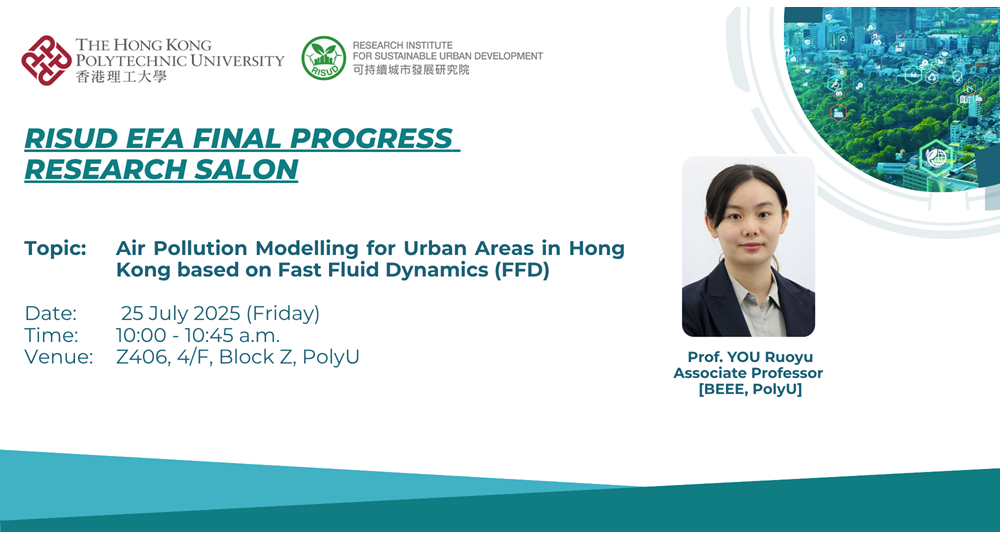 THE HONG KONG POLYTECHNIC UNIVERSITY
香港理工大學

RISUD
RESEARCH INSTITUTE FOR SUSTAINABLE URBAN DEVELOPMENT
可持續城市發展研究院

RISUD EFA FINAL PROGRESS RESEARCH SALON

Topic: Air Pollution Modelling for Urban Areas in Hong Kong based on Fast Fluid Dynamics (FFD)

Date: 25 July 2025 (Friday)
Time: 10:00 - 10:45 a.m.
Venue: Z406, 4/F, Block Z, PolyU

Prof. YOU Ruoyu
Associate Professor
[BEEE, PolyU]